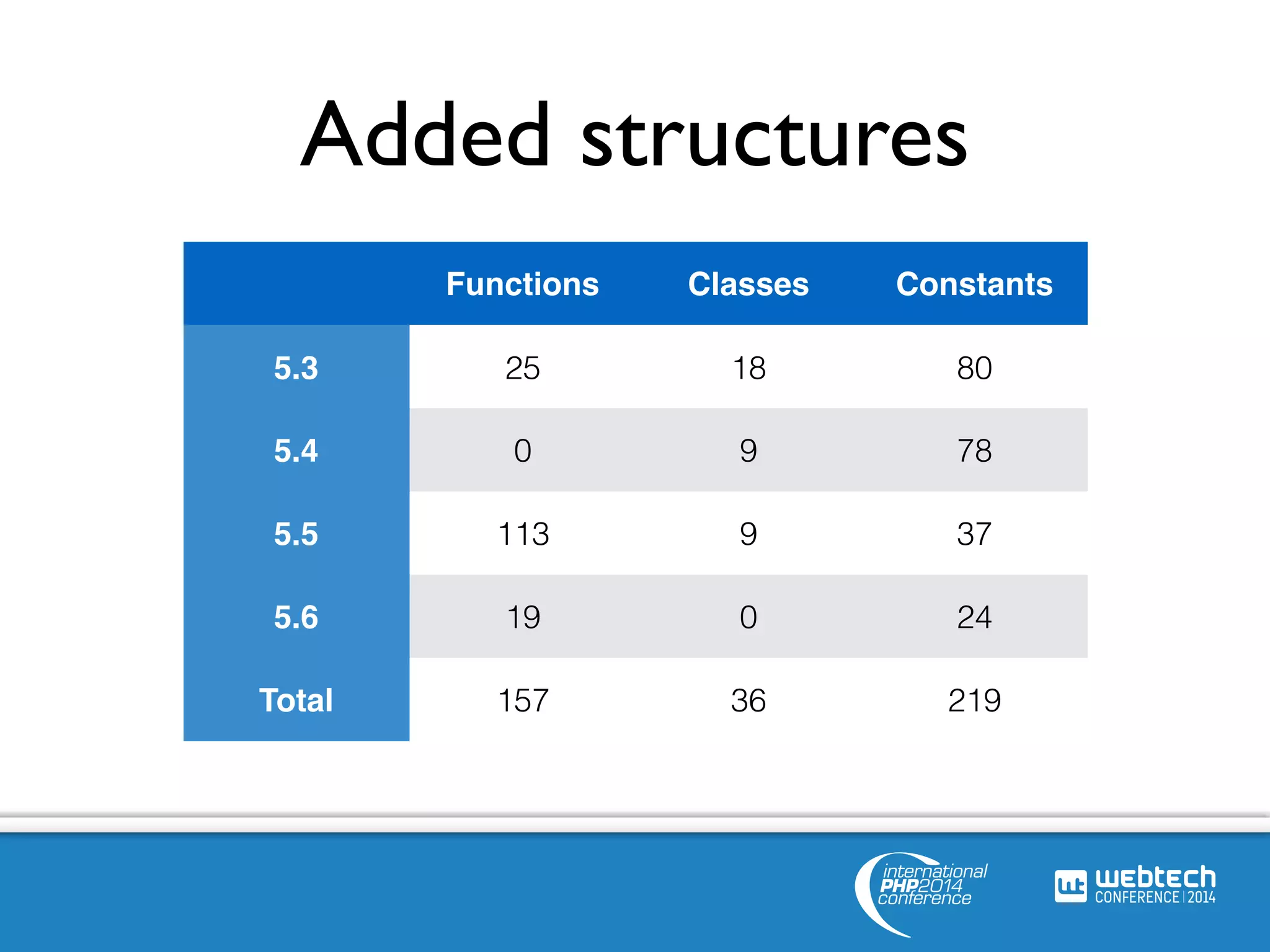 Added structures

| | Functions | Classes | Constants |
|---|---|---|---|
| 5.3 | 25 | 18 | 80 |
| 5.4 | 0 | 9 | 78 |
| 5.5 | 113 | 9 | 37 |
| 5.6 | 19 | 0 | 24 |
| Total | 157 | 36 | 219 |

international PHP2014 conference

wt webtech CONFERENCE | 2014